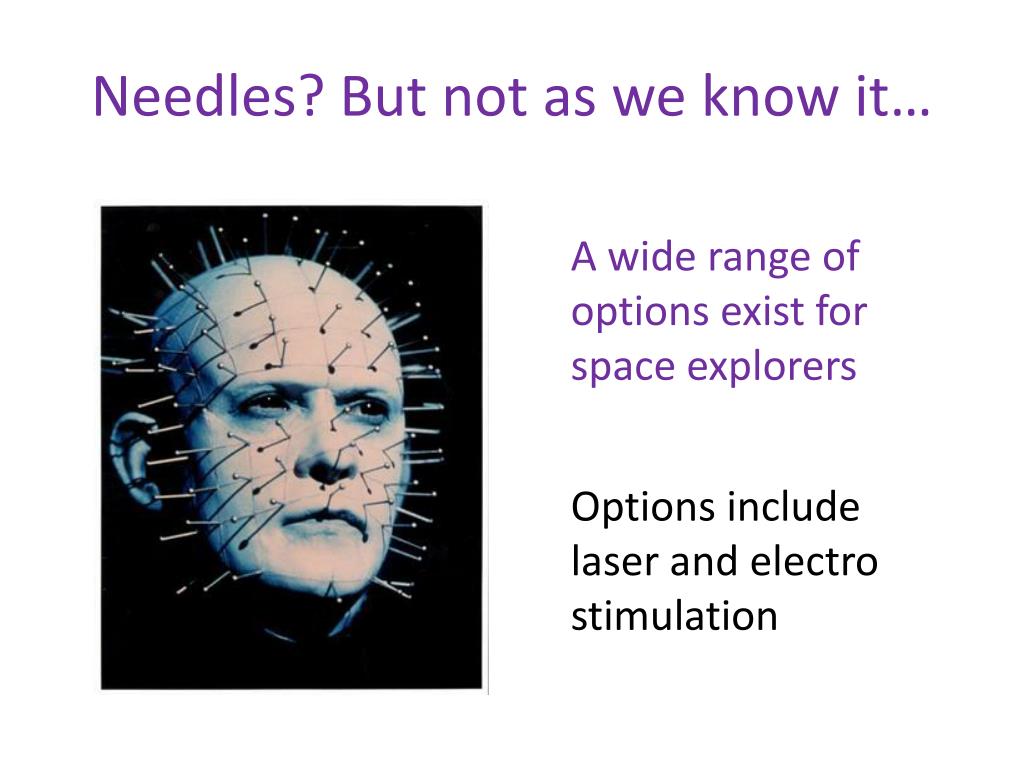 Needles? But not as we know it…

A wide range of options exist for space explorers

Options include laser and electro stimulation